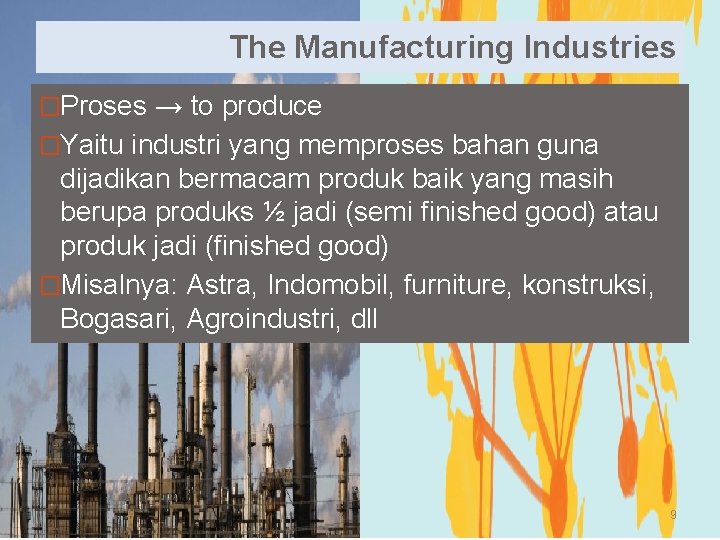 The Manufacturing Industries

□Proses → to produce

□Yaitu industri yang memproses bahan guna dijadikan bermacam produk baik yang masih berupa produks ½ jadi (semi finished good) atau produk jadi (finished good)

□Misalnya: Astra, Indomobil, furniture, konstruksi, Bogasari, Agroindustri, dll

9